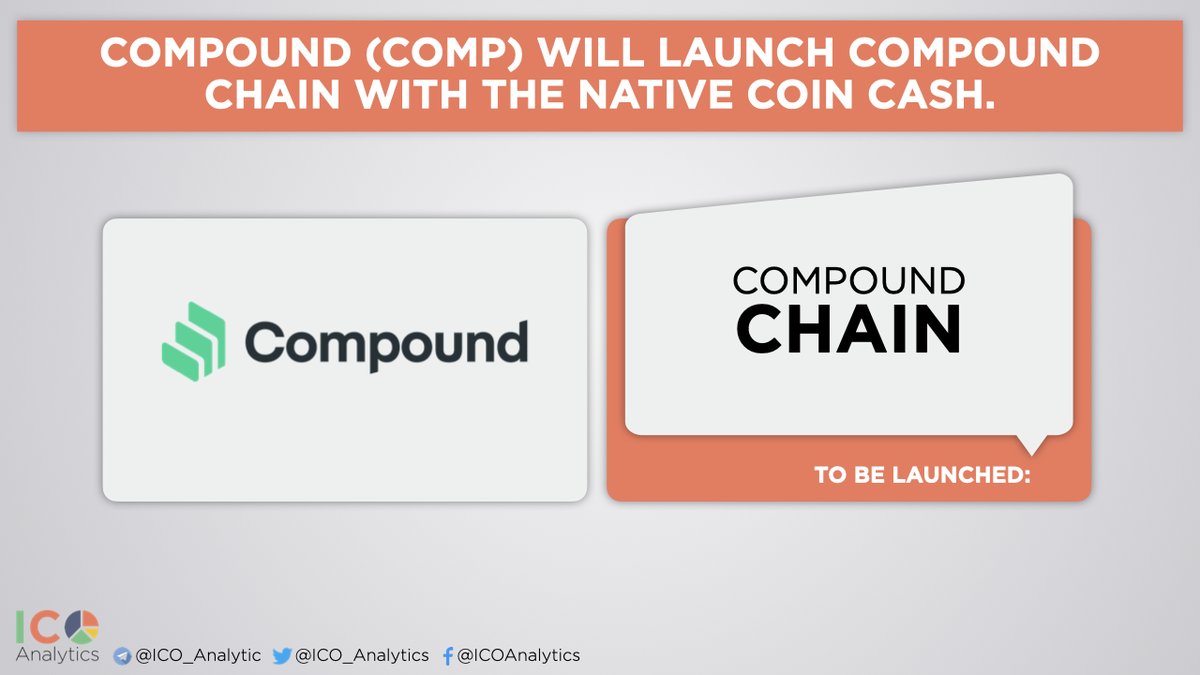 COMPOUND (COMP) WILL LAUNCH COMPOUND CHAIN WITH THE NATIVE COIN CASH.

Compound

COMPOUND
CHAIN

TO BE LAUNCHED:

ICO
Analytics

@ICO_Analytic @ICO_Analytics @ICOAnalytics